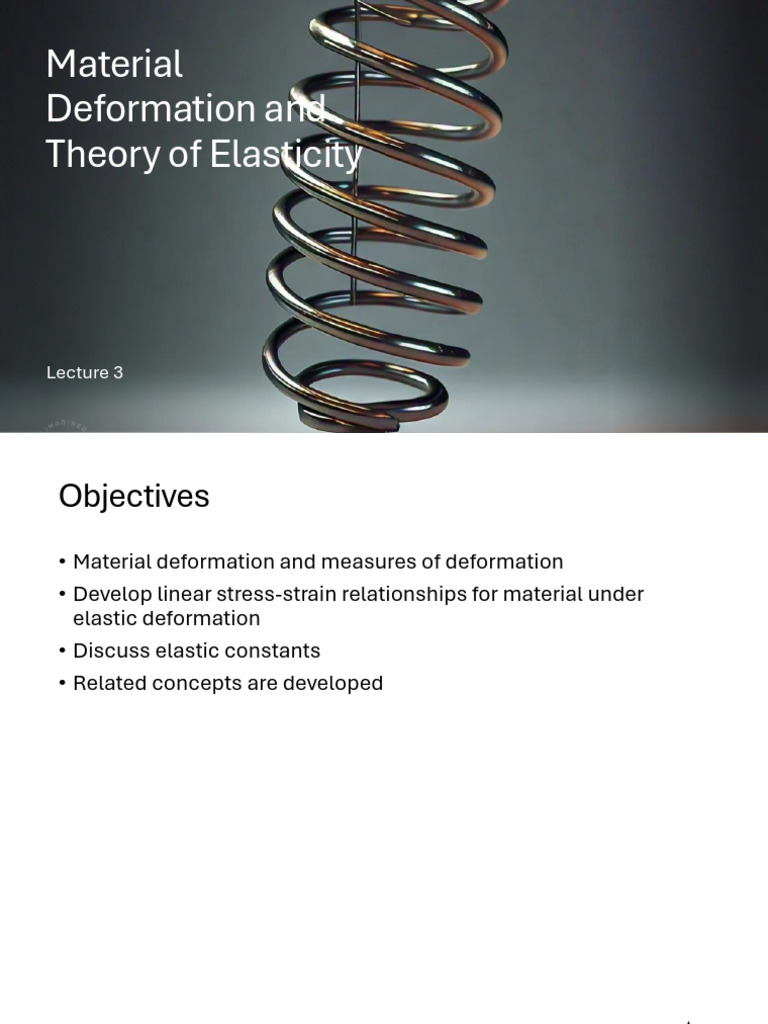 Material Deformation and Theory of Elasticity

Lecture 3

Objectives

• Material deformation and measures of deformation
• Develop linear stress-strain relationships for material under elastic deformation
• Discuss elastic constants
• Related concepts are developed